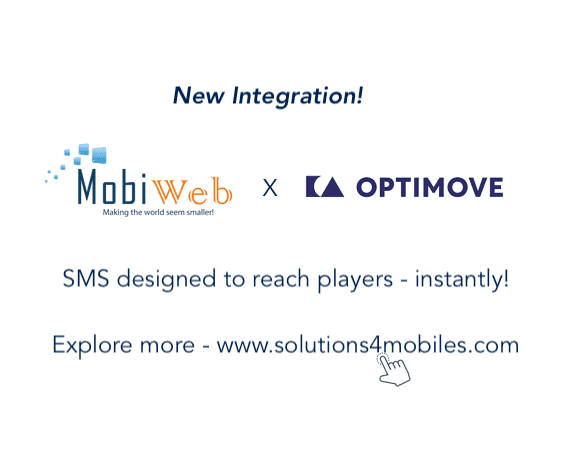 New Integration!

MobiWeb
Making the world seem smaller!

X

OPTIMOVE

SMS designed to reach players - instantly!

Explore more - www.solutions4mobiles.com